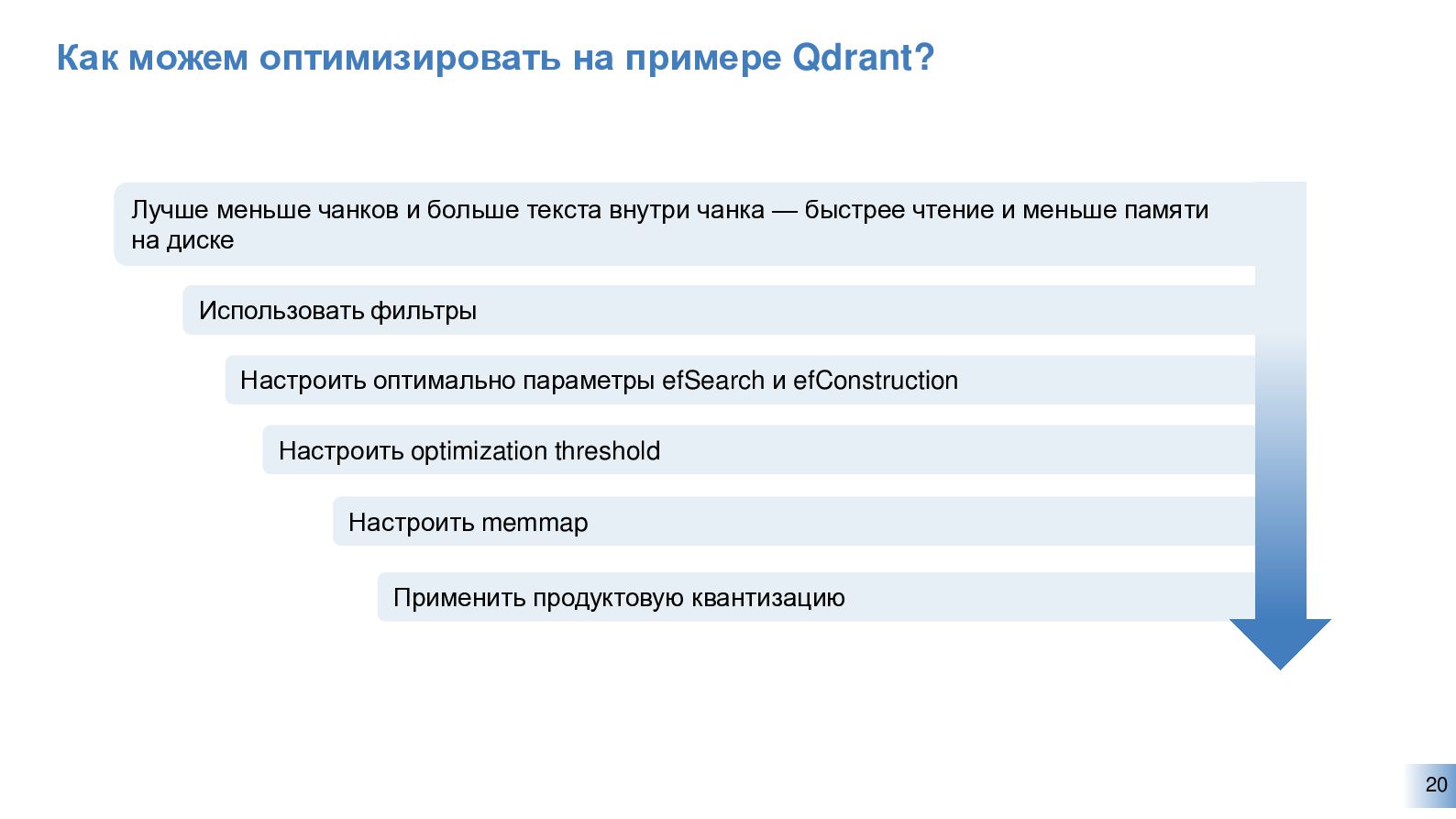 Как можем оптимизировать на примере Qdrant?

Лучше меньше чанков и больше текста внутри чанка — быстрее чтение и меньше памяти на диске

Использовать фильтры

Настроить оптимально параметры efSearch и efConstruction

Настроить optimization threshold

Настроить memmap

Применить продуктовую квантизацию

20